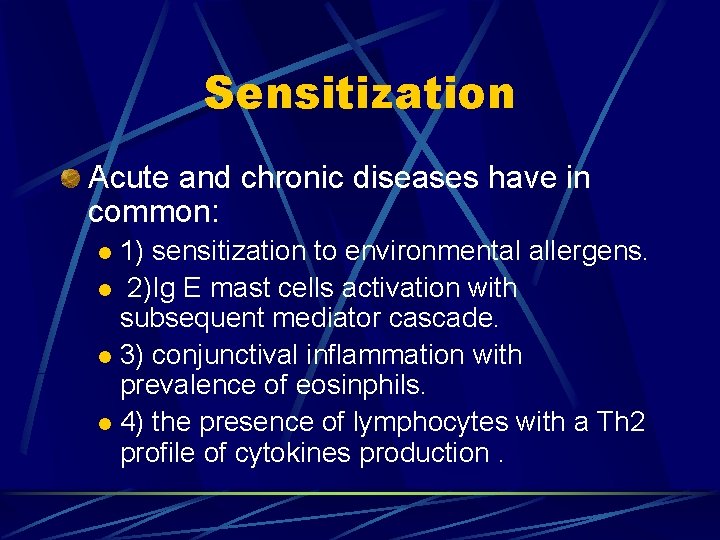 Sensitization

Acute and chronic diseases have in common:

1) sensitization to environmental allergens.

2)Ig E mast cells activation with subsequent mediator cascade.

3) conjunctival inflammation with prevalence of eosinphils.

4) the presence of lymphocytes with a Th2 profile of cytokines production .